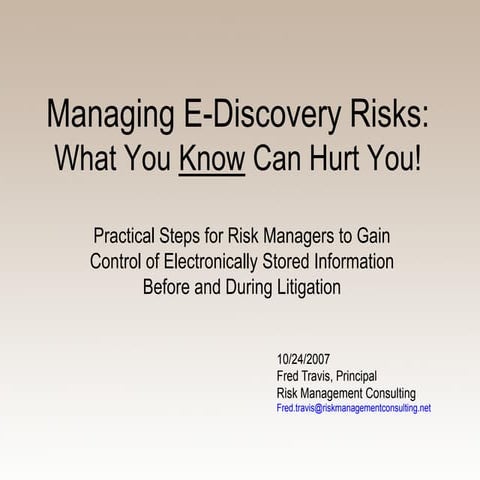 Managing E-Discovery Risks: What You Know Can Hurt You!

Practical Steps for Risk Managers to Gain Control of Electronically Stored Information Before and During Litigation

10/24/2007
Fred Travis, Principal
Risk Management Consulting
Fred.travis@riskmanagementconsulting.net